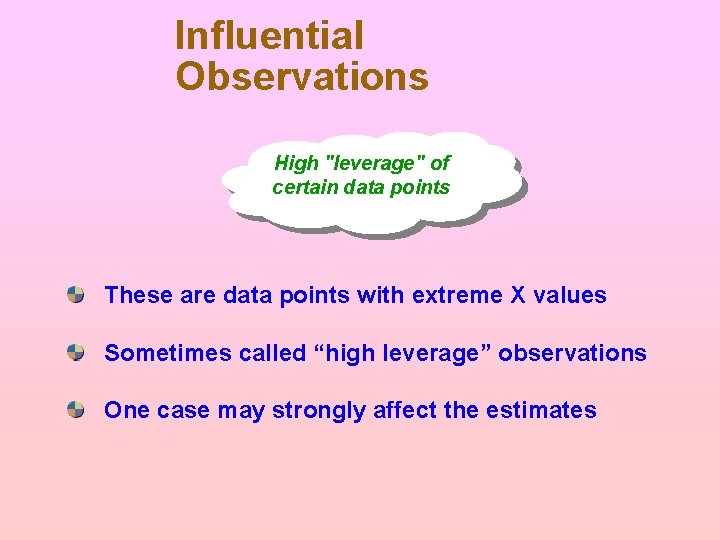 Influential Observations

High "leverage" of certain data points

These are data points with extreme X values

Sometimes called “high leverage” observations

One case may strongly affect the estimates